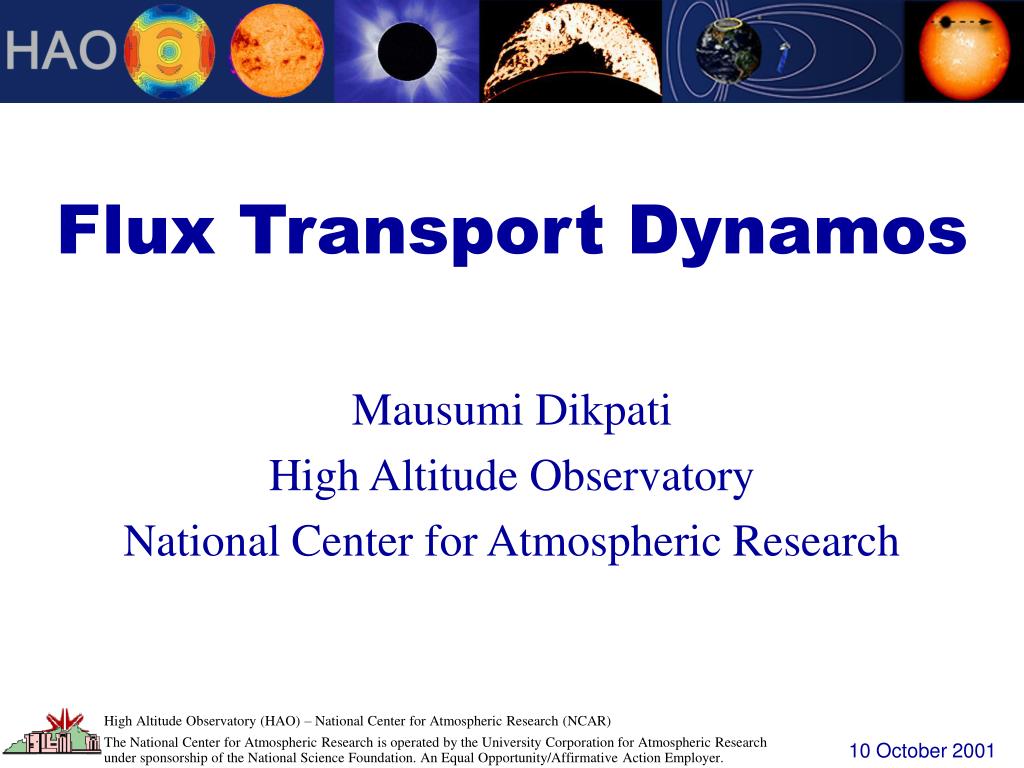 HAO

Flux Transport Dynamos

Mausumi Dikpati
High Altitude Observatory
National Center for Atmospheric Research

High Altitude Observatory (HAO) – National Center for Atmospheric Research (NCAR)

The National Center for Atmospheric Research is operated by the University Corporation for Atmospheric Research under sponsorship of the National Science Foundation. An Equal Opportunity/Affirmative Action Employer.

10 October 2001